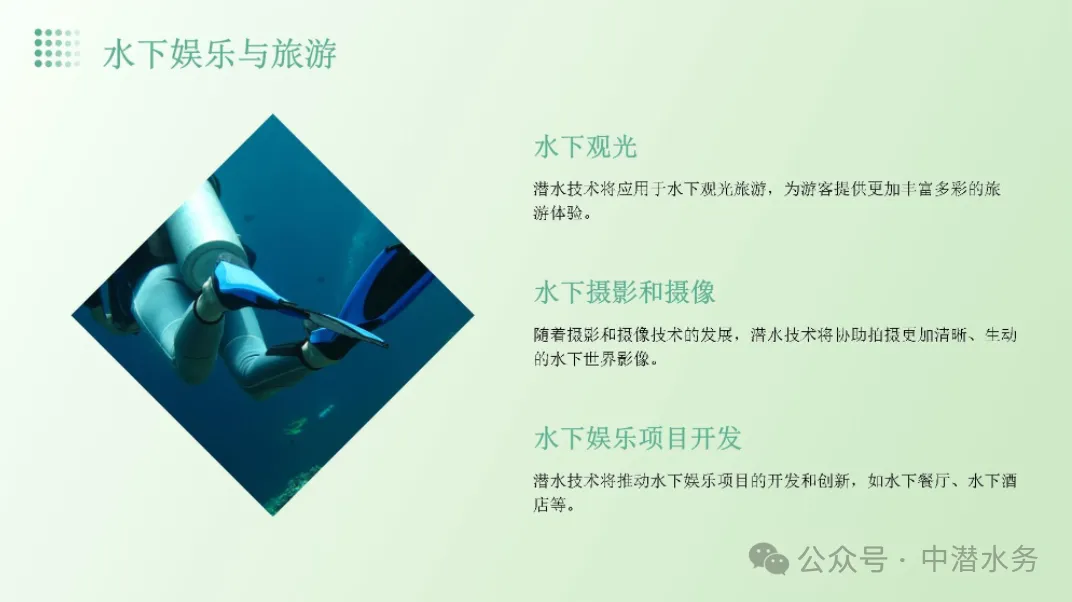 水下娱乐与旅游

水下观光

潜水技术将应用于水下观光旅游，为游客提供更加丰富多彩的旅游体验。

水下摄影和摄像

随着摄影和摄像技术的发展，潜水技术将协助拍摄更加清晰、生动的水下世界影像。

水下娱乐项目开发

潜水技术将推动水下娱乐项目的开发和创新，如水下餐厅、水下酒店等。

公众号 · 中潜水务